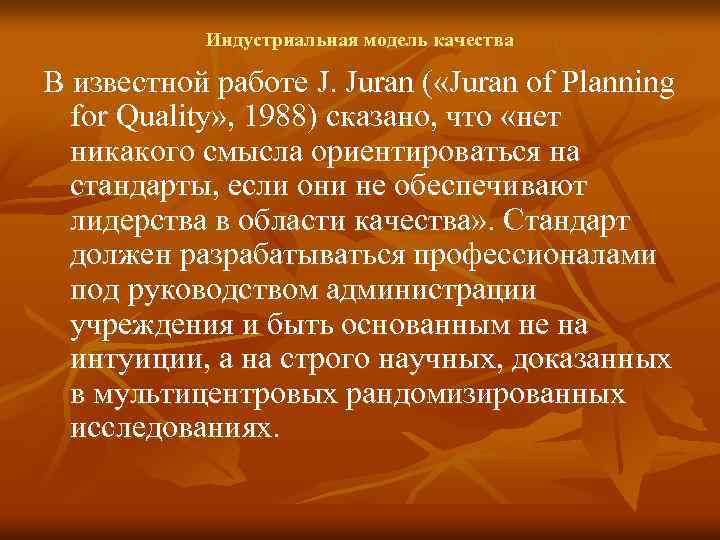 Индустриальная модель качества

В известной работе J. Juran («Juran of Planning for Quality», 1988) сказано, что «нет никакого смысла ориентироваться на стандарты, если они не обеспечивают лидерства в области качества». Стандарт должен разрабатываться профессионалами под руководством администрации учреждения и быть основанным не на интуиции, а на строго научных, доказанных в мультицентровых рандомизированных исследованиях.